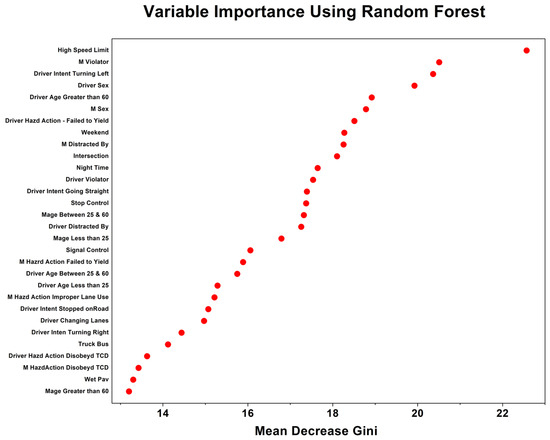 Variable Importance Using Random Forest

High Speed Limit
M Violator
Driver Intent Turning Left
Driver Sex
Driver Age Greater than 60
M Sex
Driver Hazd Action - Failed to Yield
Weekend
M Distracted By
Intersection
Night Time
Driver Violator
Driver Intent Going Straight
Stop Control
Mage Between 25 & 60
Driver Distracted By
Mage Less than 25
Signal Control
M Hazrd Action Failed to Yield
Driver Age Between 25 & 60
Driver Age Less than 25
M Hazd Action Improper Lane Use
Driver Intent Stopped onRoad
Driver Changing Lanes
Driver Inten Turning Right
Truck Bus
Driver Hazd Action Disobeyd TCD
M HazdAction Disobeyd TCD
Wet Pav
Mage Greater than 60

14
16
18
20
22

Mean Decrease Gini